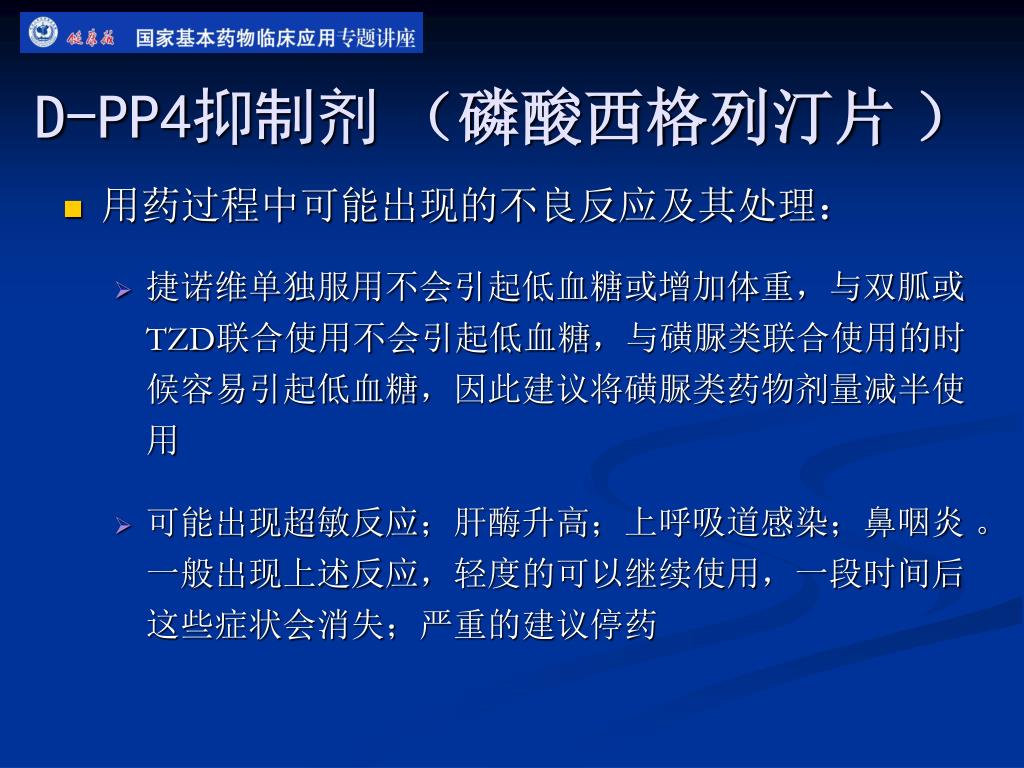 健康报 国家基本药物临床应用专题讲座

D-PP4抑制剂 （磷酸西格列汀片 ）

用药过程中可能出现的不良反应及其处理：

捷诺维单独服用不会引起低血糖或增加体重，与双胍或TZD联合使用不会引起低血糖，与磺脲类联合使用的时候容易引起低血糖，因此建议将磺脲类药物剂量减半使用

可能出现超敏反应；肝酶升高；上呼吸道感染；鼻咽炎 。一般出现上述反应，轻度的可以继续使用，一段时间后这些症状会消失；严重的建议停药